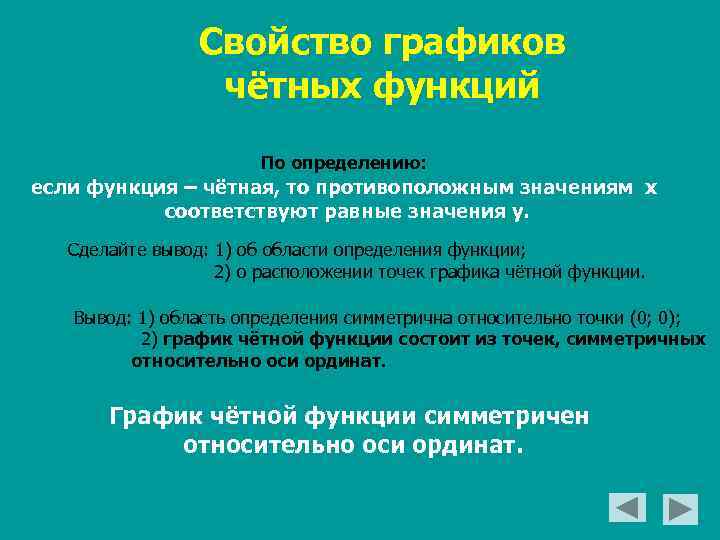 Свойство графиков чётных функций

По определению:
если функция – чётная, то противоположным значениям х соответствуют равные значения у.

Сделайте вывод: 1) об области определения функции;
2) о расположении точек графика чётной функции.

Вывод: 1) область определения симметрична относительно точки (0; 0);
2) график чётной функции состоит из точек, симметричных относительно оси ординат.

График чётной функции симметричен относительно оси ординат.